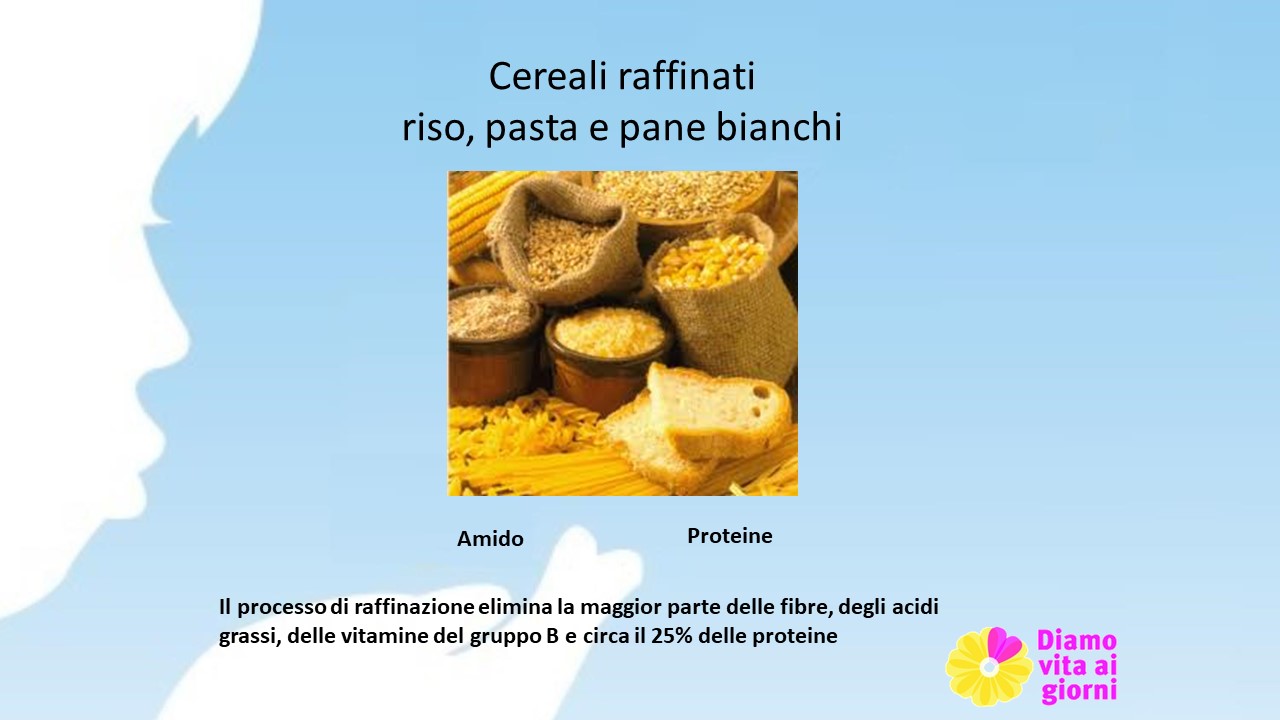 Cereali raffinati
riso, pasta e pane bianchi

Amido

Proteine

Il processo di raffinazione elimina la maggior parte delle fibre, degli acidi grassi, delle vitamine del gruppo B e circa il 25% delle proteine

Diamo vita ai giorni